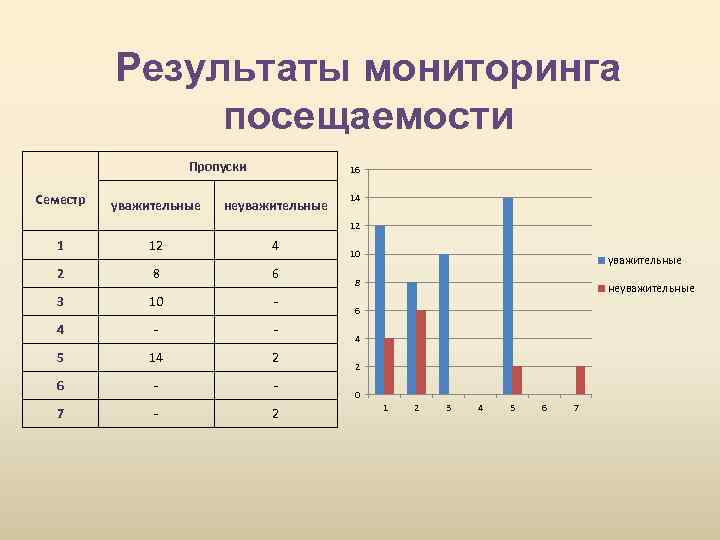 Результаты мониторинга посещаемости

| Семестр | Пропуски | |
|---|---|---|
| | уважительные | неуважительные |
| 1 | 12 | 4 |
| 2 | 8 | 6 |
| 3 | 10 | - |
| 4 | - | - |
| 5 | 14 | 2 |
| 6 | - | - |
| 7 | - | 2 |

16
14
12
10
8
6
4
2
0
1 2 3 4 5 6 7

уважительные
неуважительные